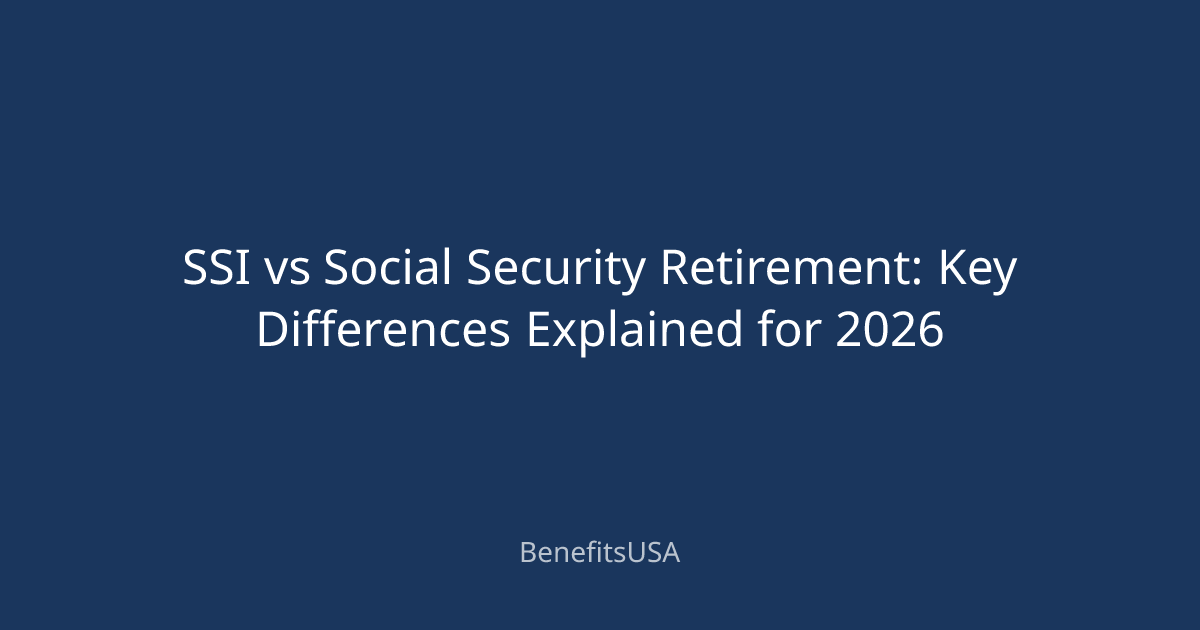 SSI vs Social Security Retirement: Key Differences Explained for 2026

BenefitsUSA